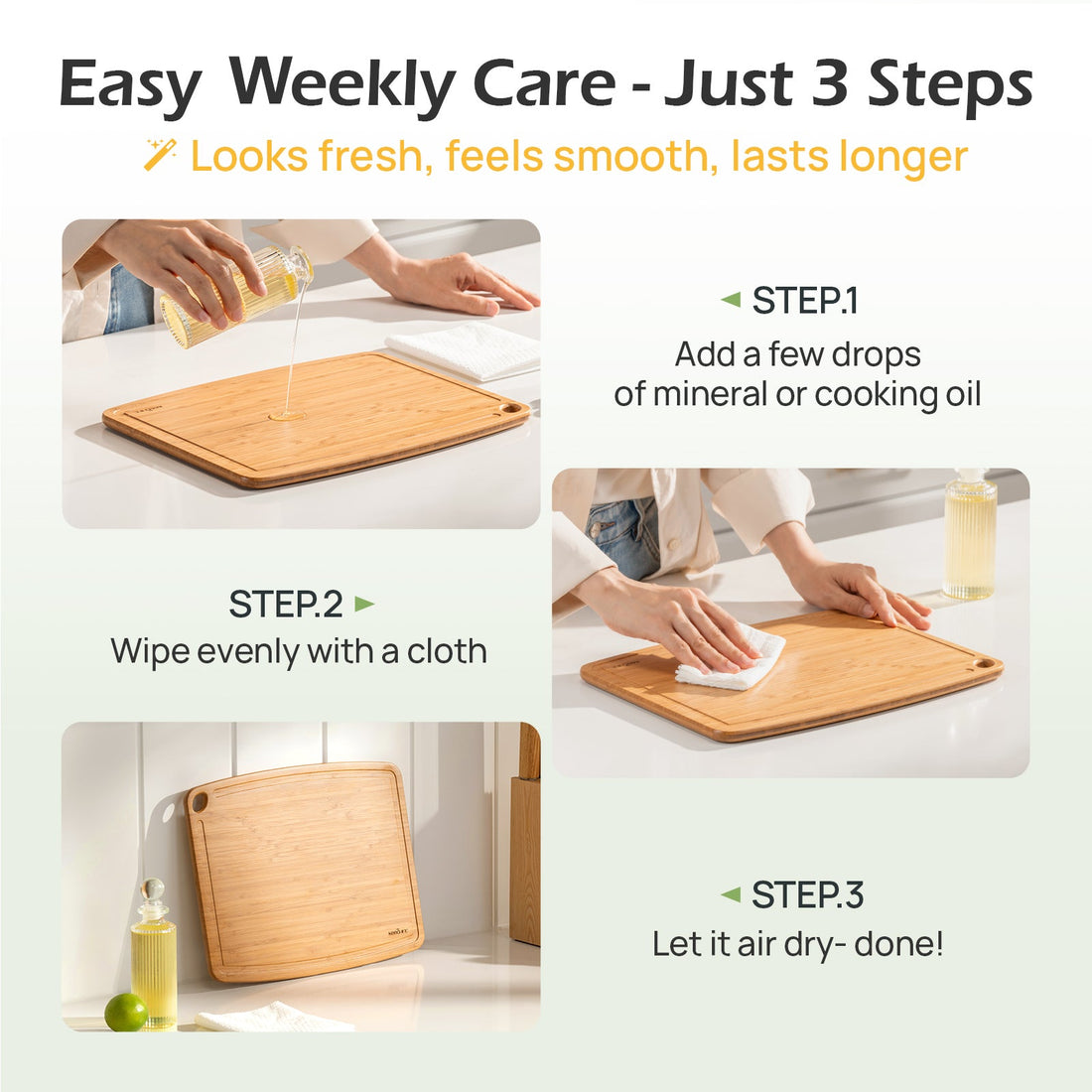 Easy Weekly Care - Just 3 Steps
Looks fresh, feels smooth, lasts longer

STEP.1
Add a few drops of mineral or cooking oil

STEP.2
Wipe evenly with a cloth

STEP.3
Let it air dry- done!